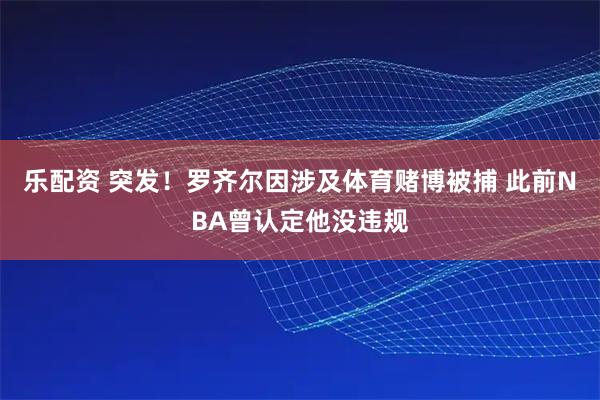 乐配资 突发！罗齐尔因涉及体育赌博被捕 此前NBA曾认定他没违规